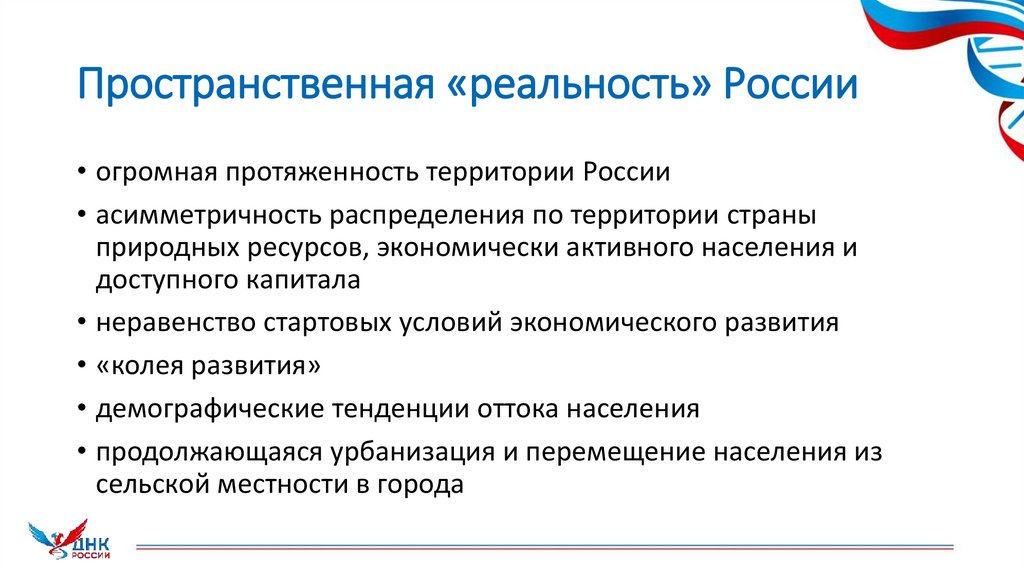 Пространственная «реальность» России

• огромная протяженность территории России
• асимметричность распределения по территории страны природных ресурсов, экономически активного населения и доступного капитала
• неравенство стартовых условий экономического развития
• «колея развития»
• демографические тенденции оттока населения
• продолжающаяся урбанизация и перемещение населения из сельской местности в города

ДНК РОССИИ